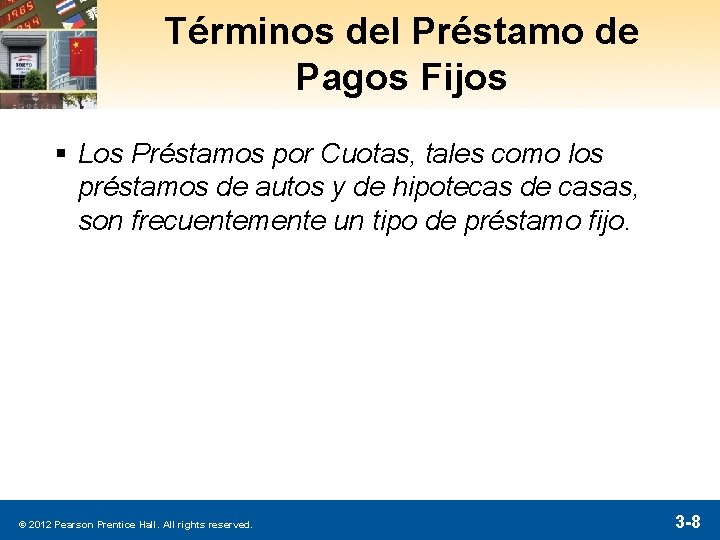 Términos del Préstamo de Pagos Fijos

▪ Los Préstamos por Cuotas, tales como los préstamos de autos y de hipotecas de casas, son frecuentemente un tipo de préstamo fijo.

© 2012 Pearson Prentice Hall. All rights reserved.

3-8